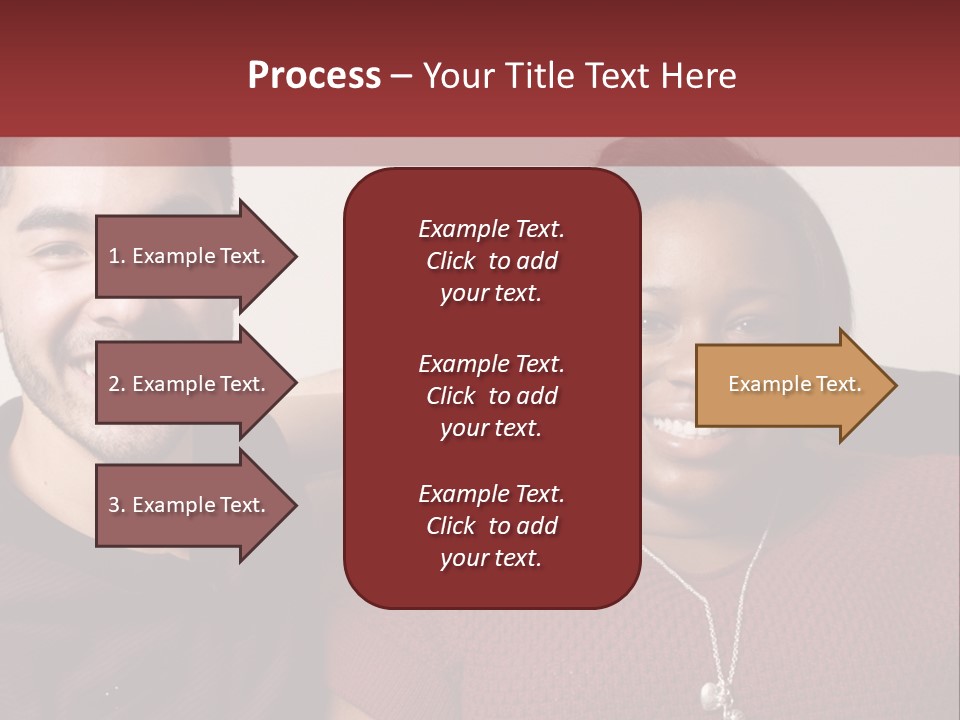 Process – Your Title Text Here

1. Example Text.

2. Example Text.

3. Example Text.

Example Text. Click to add your text.

Example Text. Click to add your text.

Example Text. Click to add your text.

Example Text.